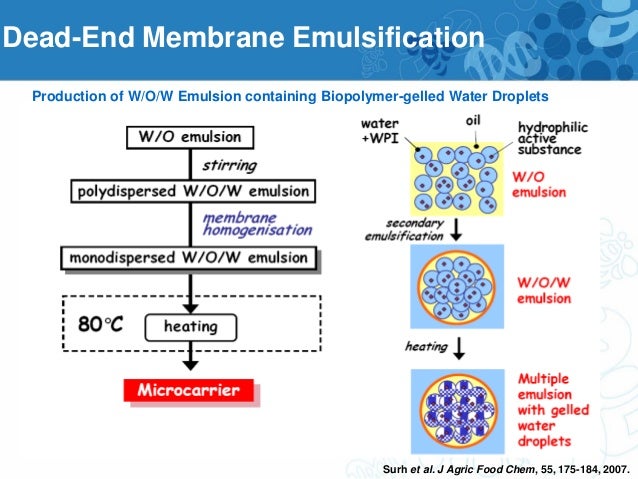 Dead-End Membrane Emulsification

Production of W/O/W Emulsion containing Biopolymer-gelled Water Droplets

W/O emulsion

stirring

polydispersed W/O/W emulsion

membrane homogenisation

monodispersed W/O/W emulsion

80°C

heating

Microcarrier

water +WPI

oil

hydrophilic active substance

W/O emulsion

secondary emulsification

W/O/W emulsion

heating

Multiple emulsion with gelled water droplets

Surh et al. J Agric Food Chem, 55, 175-184, 2007.